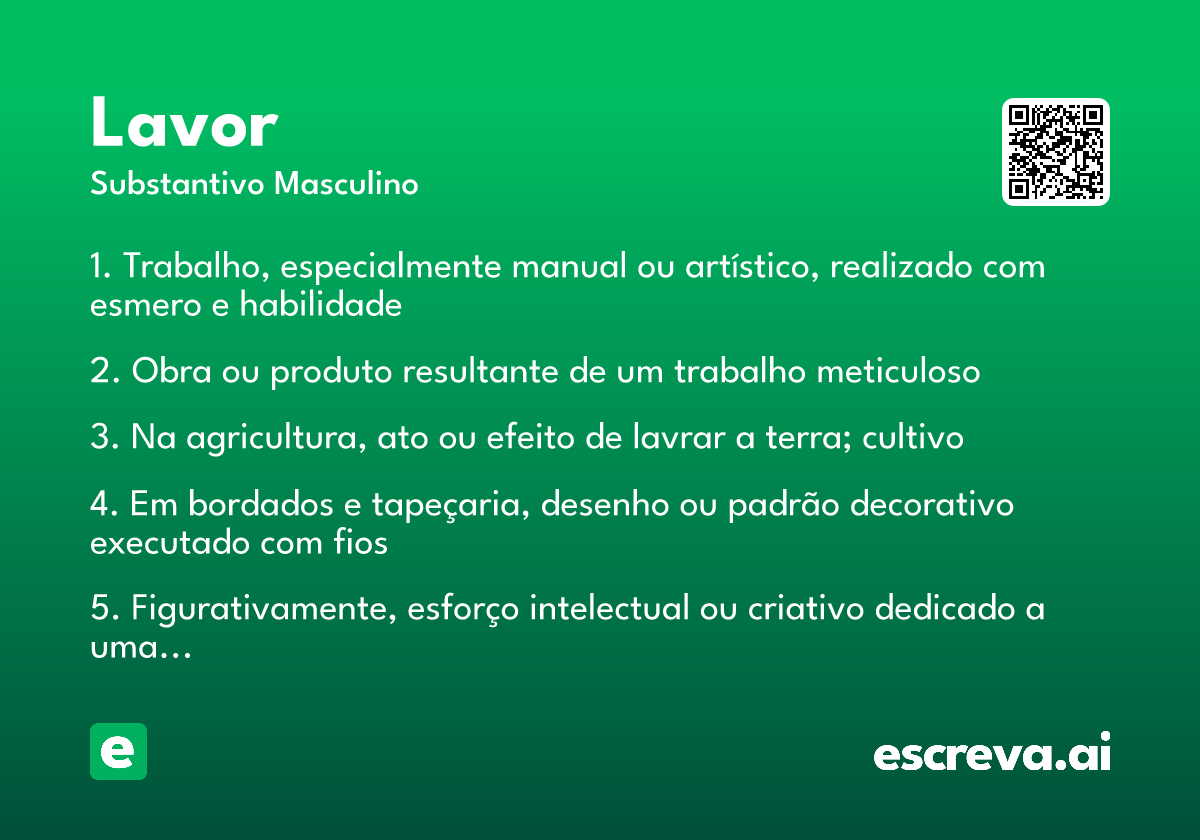 Lavor
Substantivo Masculino

1. Trabalho, especialmente manual ou artístico, realizado com esmero e habilidade

2. Obra ou produto resultante de um trabalho meticuloso

3. Na agricultura, ato ou efeito de lavrar a terra; cultivo

4. Em bordados e tapeçaria, desenho ou padrão decorativo executado com fios

5. Figurativamente, esforço intelectual ou criativo dedicado a uma...

e

escreva.ai